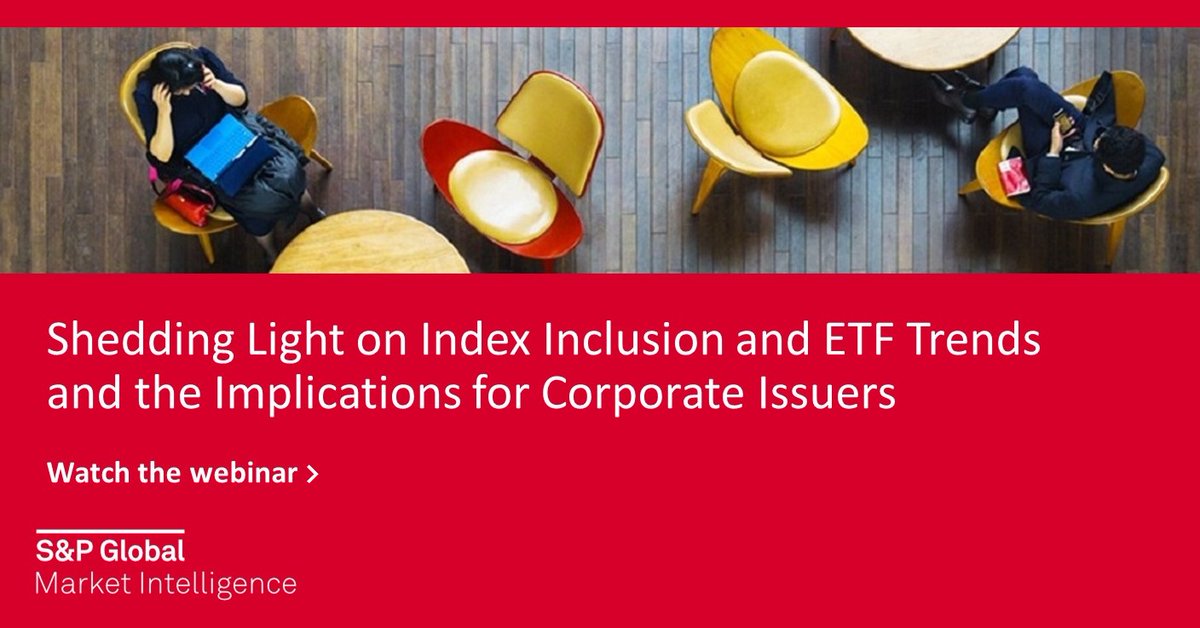 Shedding Light on Index Inclusion and ETF Trends and the Implications for Corporate Issuers

Watch the webinar >

S&P Global
Market Intelligence